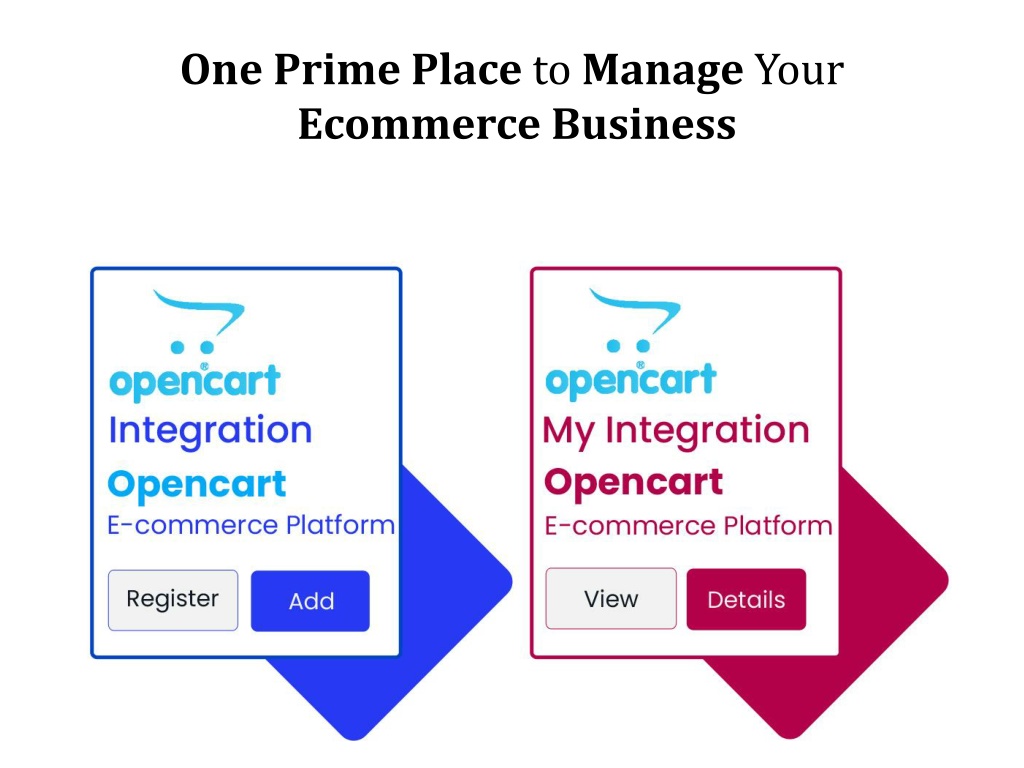 One Prime Place to Manage Your Ecommerce Business

opencart
Integration
Opencart
E-commerce Platform
Register
Add

opencart
My Integration
Opencart
E-commerce Platform
View
Details